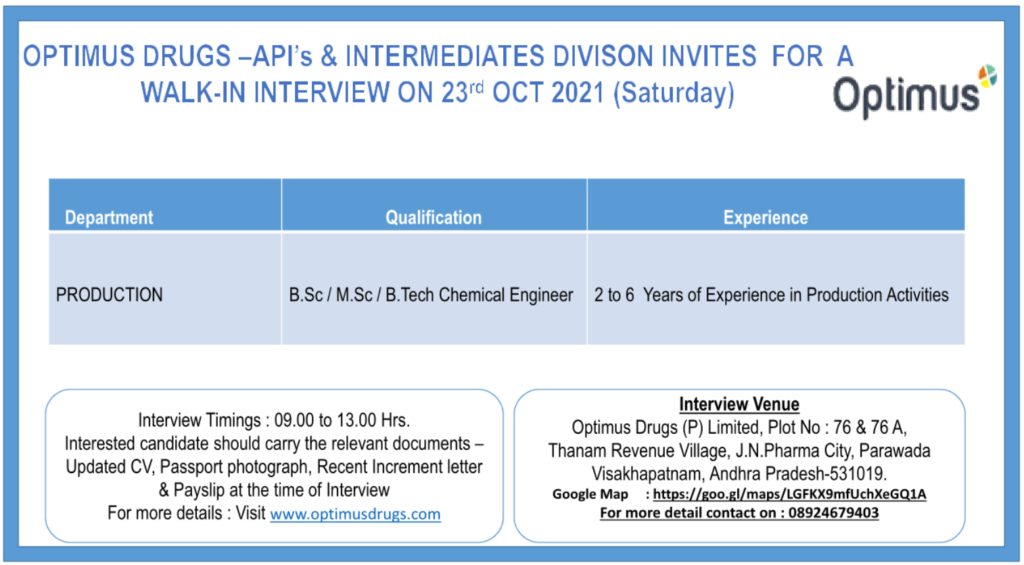 OPTIMUS DRUGS –API's & INTERMEDIATES DIVISON INVITES FOR A WALK-IN INTERVIEW ON 23$^{rd}$ OCT 2021 (Saturday)

Optimus

| Department | Qualification | Experience |
|---|---|---|
| PRODUCTION | B.Sc / M.Sc / B.Tech Chemical Engineer | 2 to 6 Years of Experience in Production Activities |

Interview Timings : 09.00 to 13.00 Hrs.
Interested candidate should carry the relevant documents – Updated CV, Passport photograph, Recent Increment letter & Payslip at the time of Interview
For more details : Visit www.optimusdrugs.com

Interview Venue
Optimus Drugs (P) Limited, Plot No : 76 & 76 A, Thanam Revenue Village, J.N.Pharma City, Parawada Visakhapatnam, Andhra Pradesh-531019.
Google Map : https://goo.gl/maps/LGFKX9mfUchXeGQ1A
For more detail contact on : 08924679403